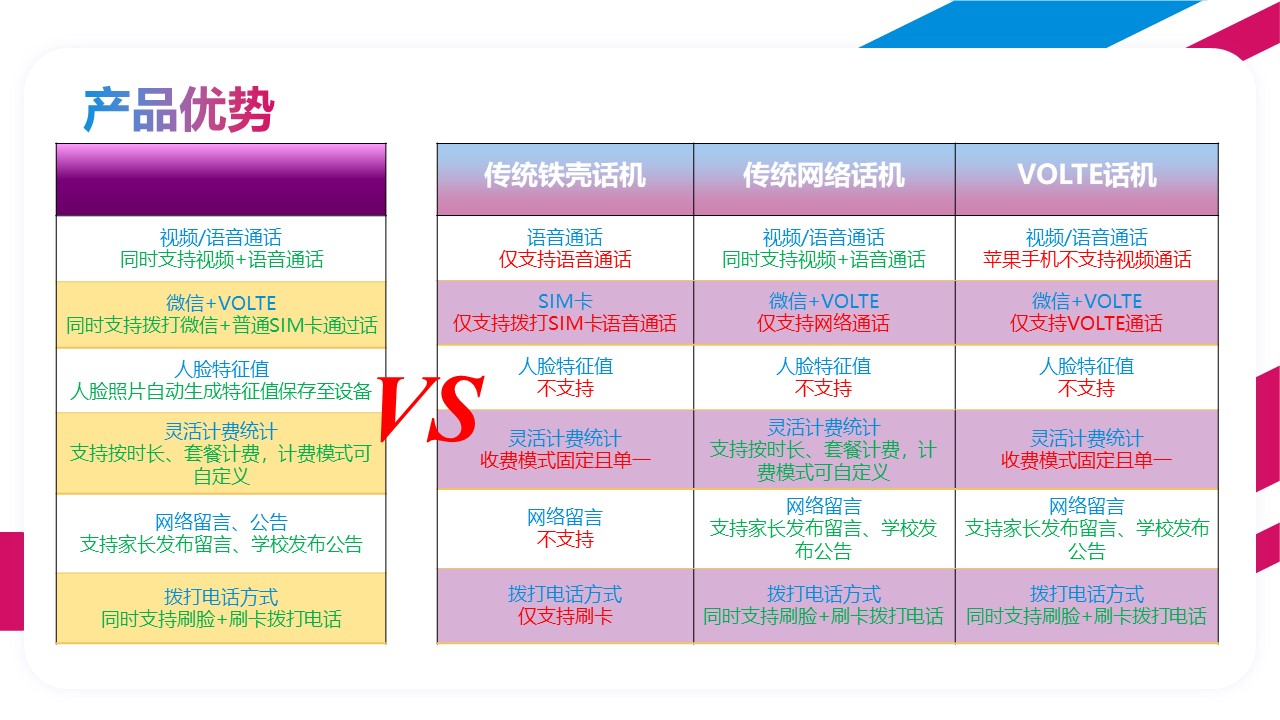 产品优势

| |
|---|
| 视频/语音通话 同时支持视频+语音通话 |
| 微信+VOLTE 同时支持拨打微信+普通SIM卡通过话 |
| 人脸特征值 人脸照片自动生成特征值保存至设备 |
| 灵活计费统计 支持按时长、套餐计费，计费模式可自定义 |
| 网络留言、公告 支持家长发布留言、学校发布公告 |
| 拨打电话方式 同时支持刷脸+刷卡拨打电话 |

VS

| 传统铁壳话机 | 传统网络话机 | VOLTE话机 |
|---|---|---|
| 语音通话 仅支持语音通话 | 视频/语音通话 同时支持视频+语音通话 | 视频/语音通话 苹果手机不支持视频通话 |
| SIM卡 仅支持拨打SIM卡语音通话 | 微信+VOLTE 仅支持网络通话 | 微信+VOLTE 仅支持VOLTE通话 |
| 人脸特征值 不支持 | 人脸特征值 不支持 | 人脸特征值 不支持 |
| 灵活计费统计 收费模式固定且单一 | 灵活计费统计 支持按时长、套餐计费，计费模式可自定义 | 灵活计费统计 收费模式固定且单一 |
| 网络留言 不支持 | 网络留言 支持家长发布留言、学校发布公告 | 网络留言 支持家长发布留言、学校发布公告 |
| 拨打电话方式 仅支持刷卡 | 拨打电话方式 同时支持刷脸+刷卡拨打电话 | 拨打电话方式 同时支持刷脸+刷卡拨打电话 |